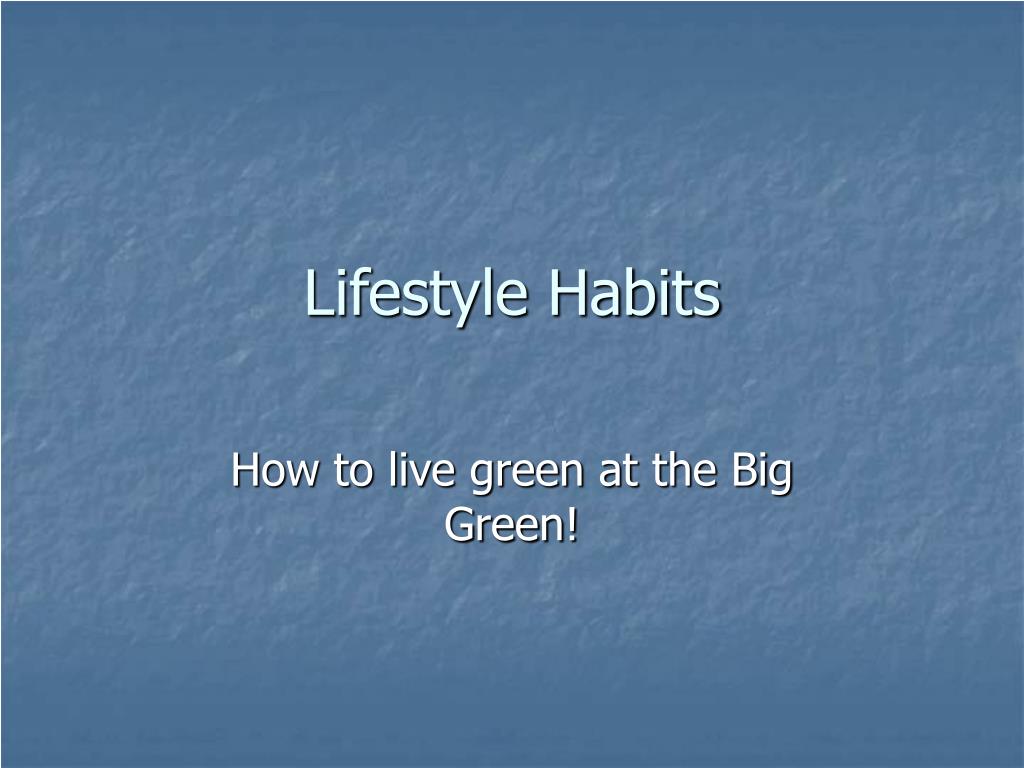 Lifestyle Habits

How to live green at the Big Green!